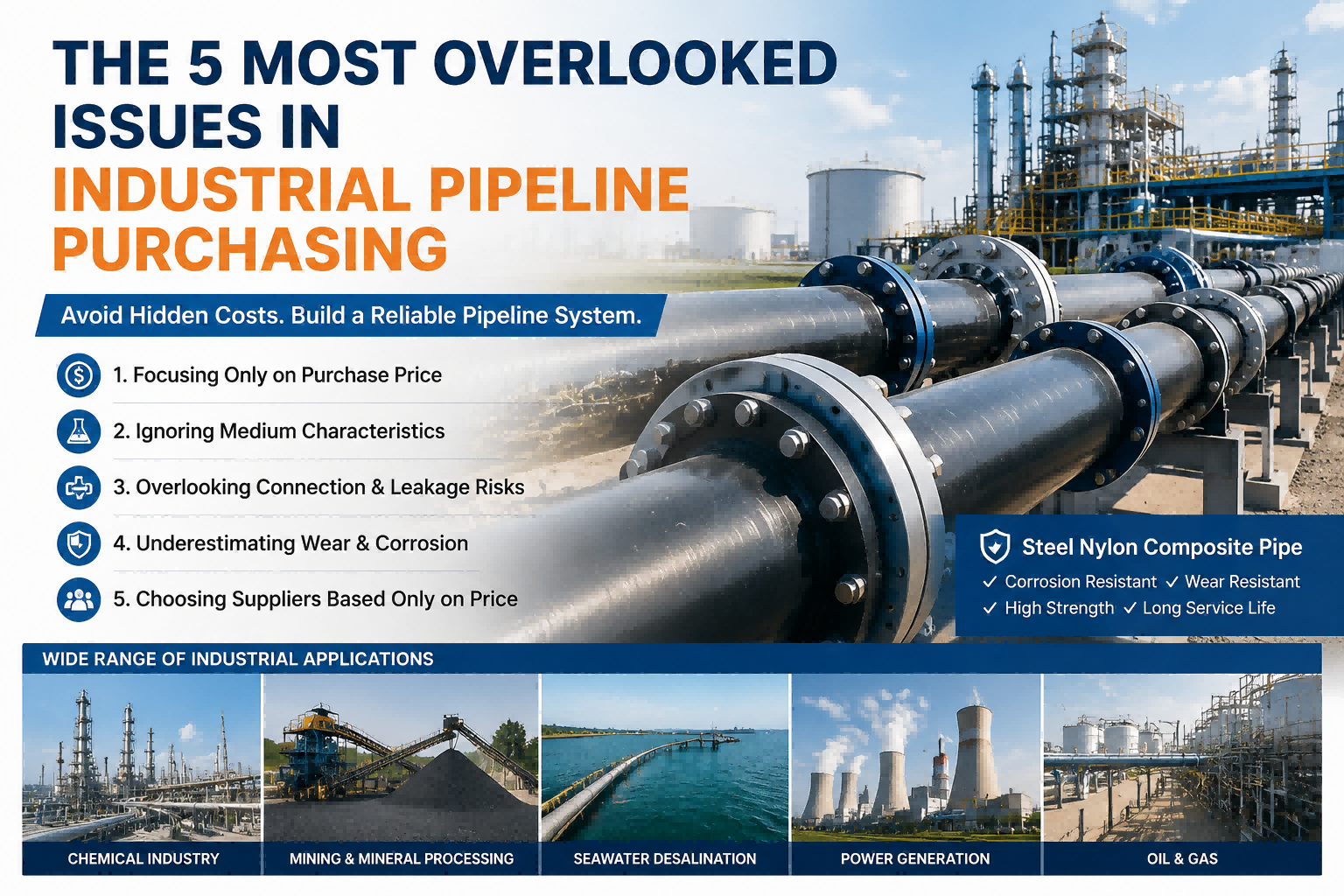 THE 5 MOST OVERLOOKED ISSUES IN INDUSTRIAL PIPELINE PURCHASING

Avoid Hidden Costs. Build a Reliable Pipeline System.

1. Focusing Only on Purchase Price

2. Ignoring Medium Characteristics

3. Overlooking Connection & Leakage Risks

4. Underestimating Wear & Corrosion

5. Choosing Suppliers Based Only on Price

Steel Nylon Composite Pipe
✓ Corrosion Resistant ✓ Wear Resistant
✓ High Strength ✓ Long Service Life

WIDE RANGE OF INDUSTRIAL APPLICATIONS

CHEMICAL INDUSTRY

MINING & MINERAL PROCESSING

SEAWATER DESALINATION

POWER GENERATION

OIL & GAS